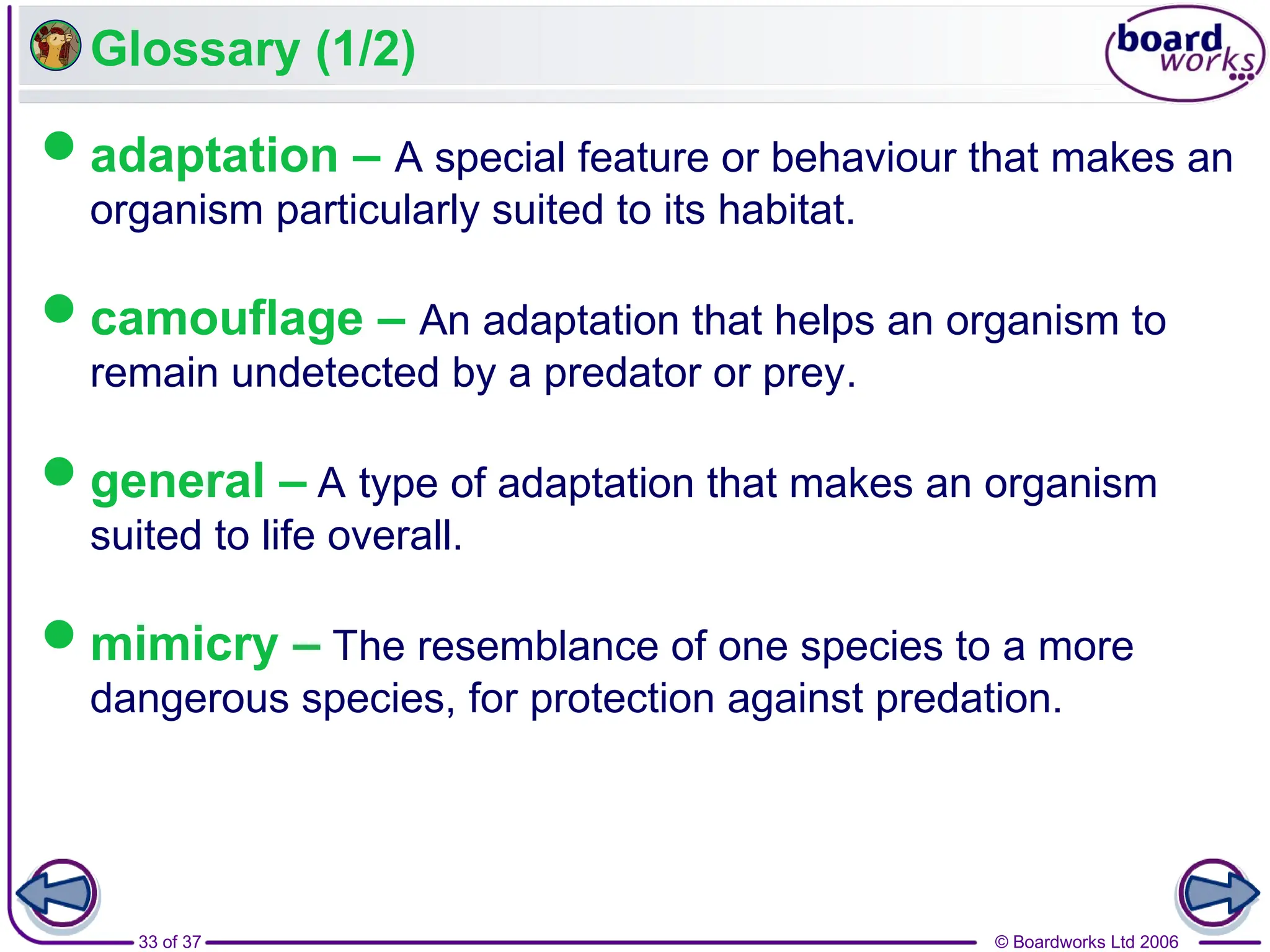 Glossary (1/2)

board works

adaptation – A special feature or behaviour that makes an organism particularly suited to its habitat.

camouflage – An adaptation that helps an organism to remain undetected by a predator or prey.

general – A type of adaptation that makes an organism suited to life overall.

mimicry – The resemblance of one species to a more dangerous species, for protection against predation.

33 of 37

© Boardworks Ltd 2006